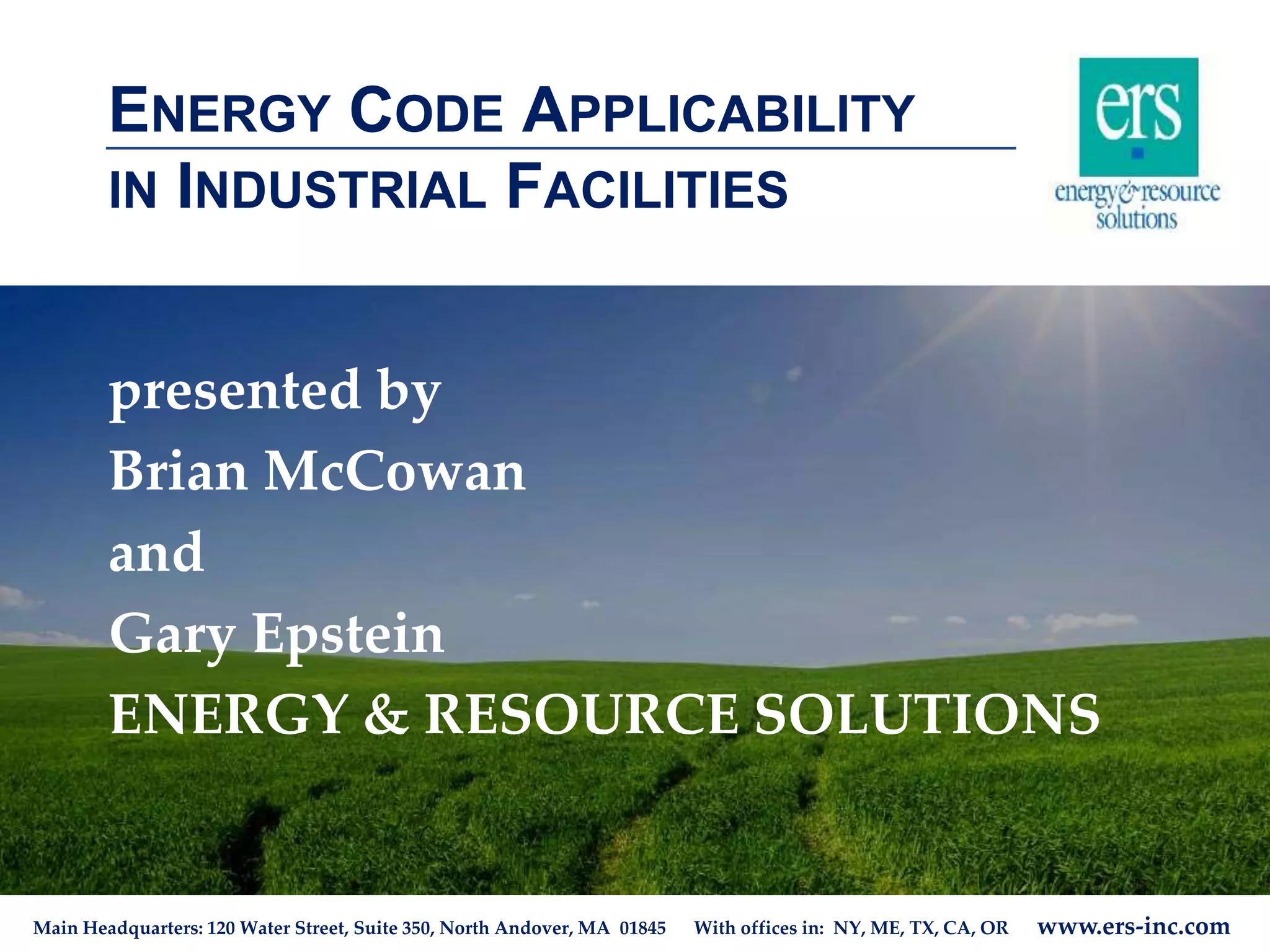 ENERGY CODE APPLICABILITY
IN INDUSTRIAL FACILITIES

ers
energy & resource solutions

presented by
Brian McCowan
and
Gary Epstein
ENERGY & RESOURCE SOLUTIONS

Main Headquarters: 120 Water Street, Suite 350, North Andover, MA 01845 With offices in: NY, ME, TX, CA, OR www.ers-inc.com